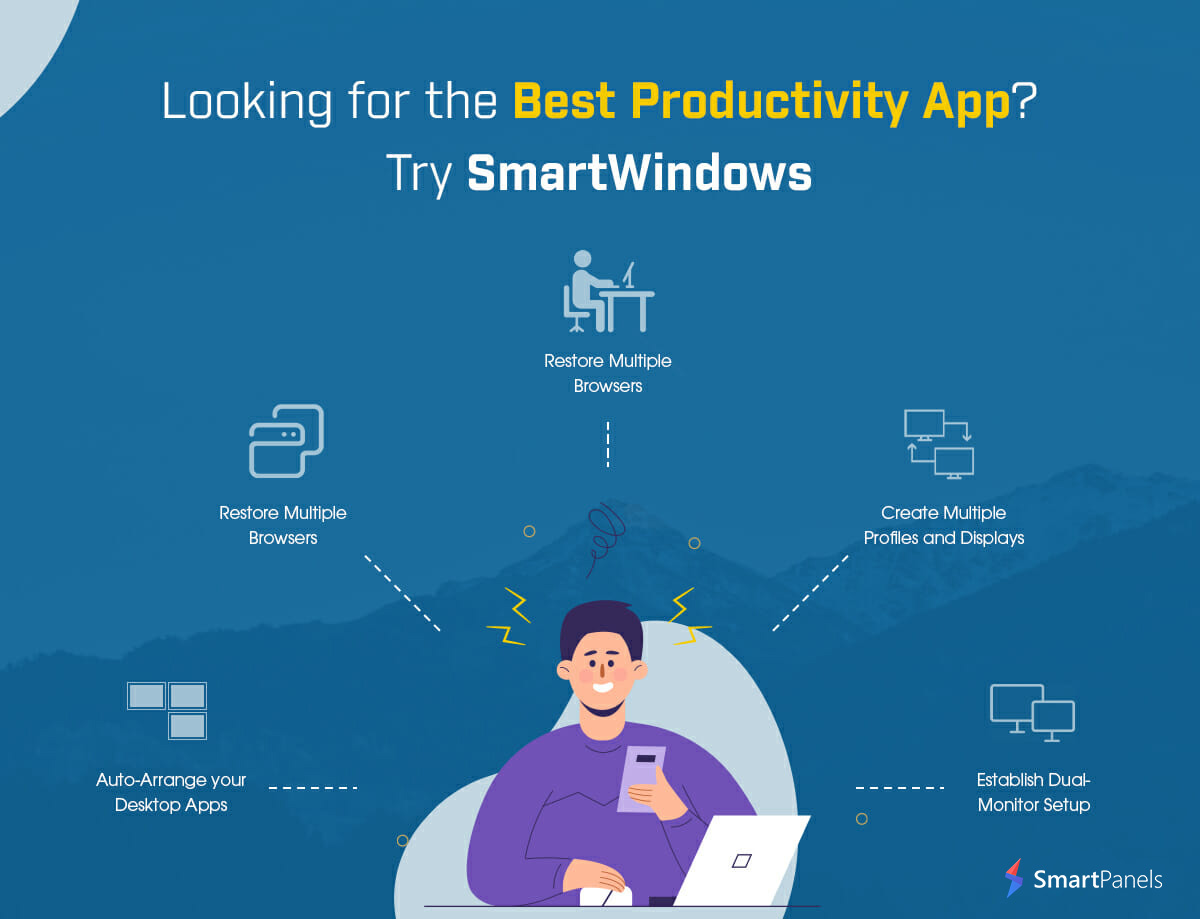 Looking for the Best Productivity App? Try SmartWindows

Restore Multiple Browsers

Restore Multiple Browsers

Create Multiple Profiles and Displays

Auto-Arrange your Desktop Apps

Establish Dual-Monitor Setup

SmartPanels